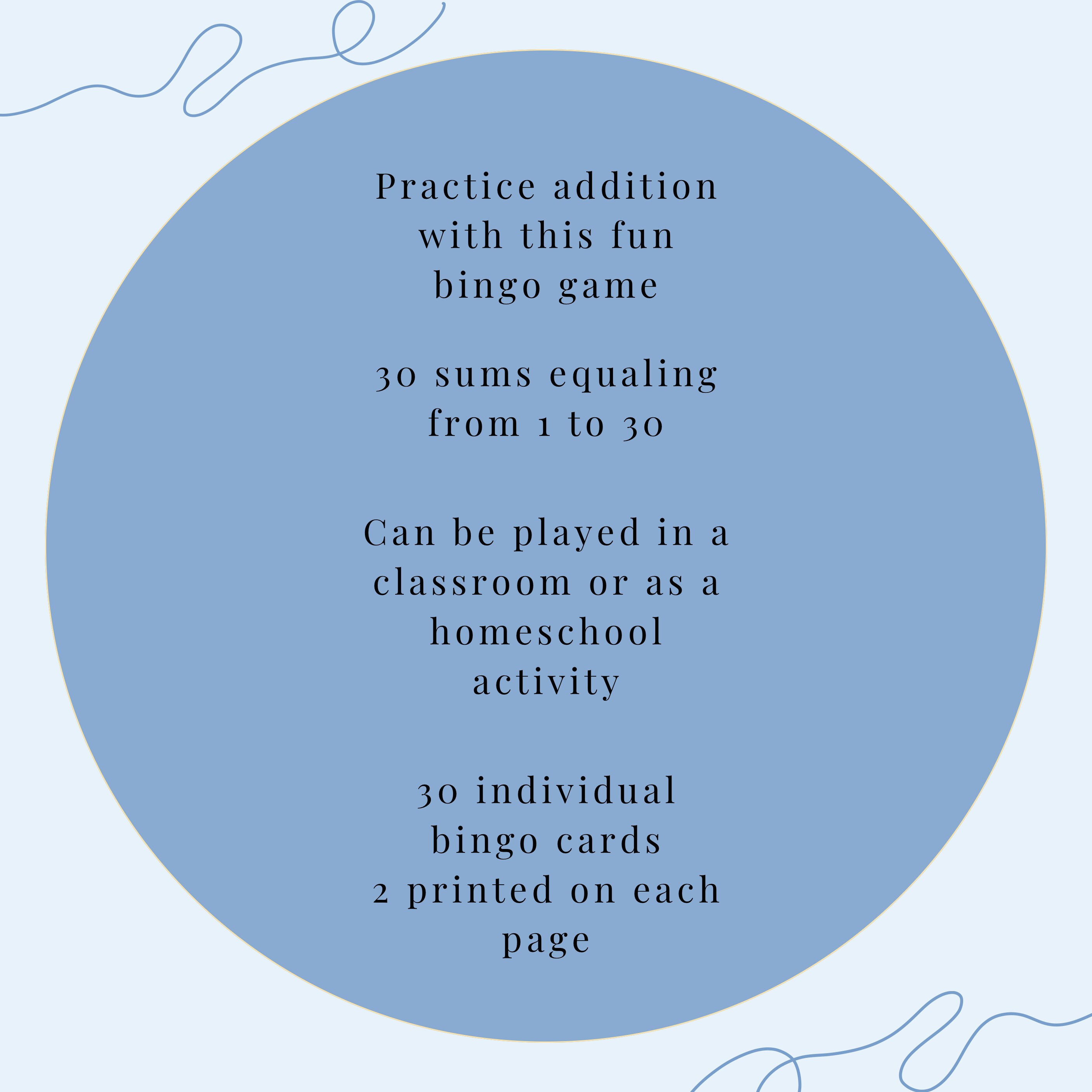 Practice addition with this fun bingo game

30 sums equaling from 1 to 30

Can be played in a classroom or as a homeschool activity

30 individual bingo cards
2 printed on each page